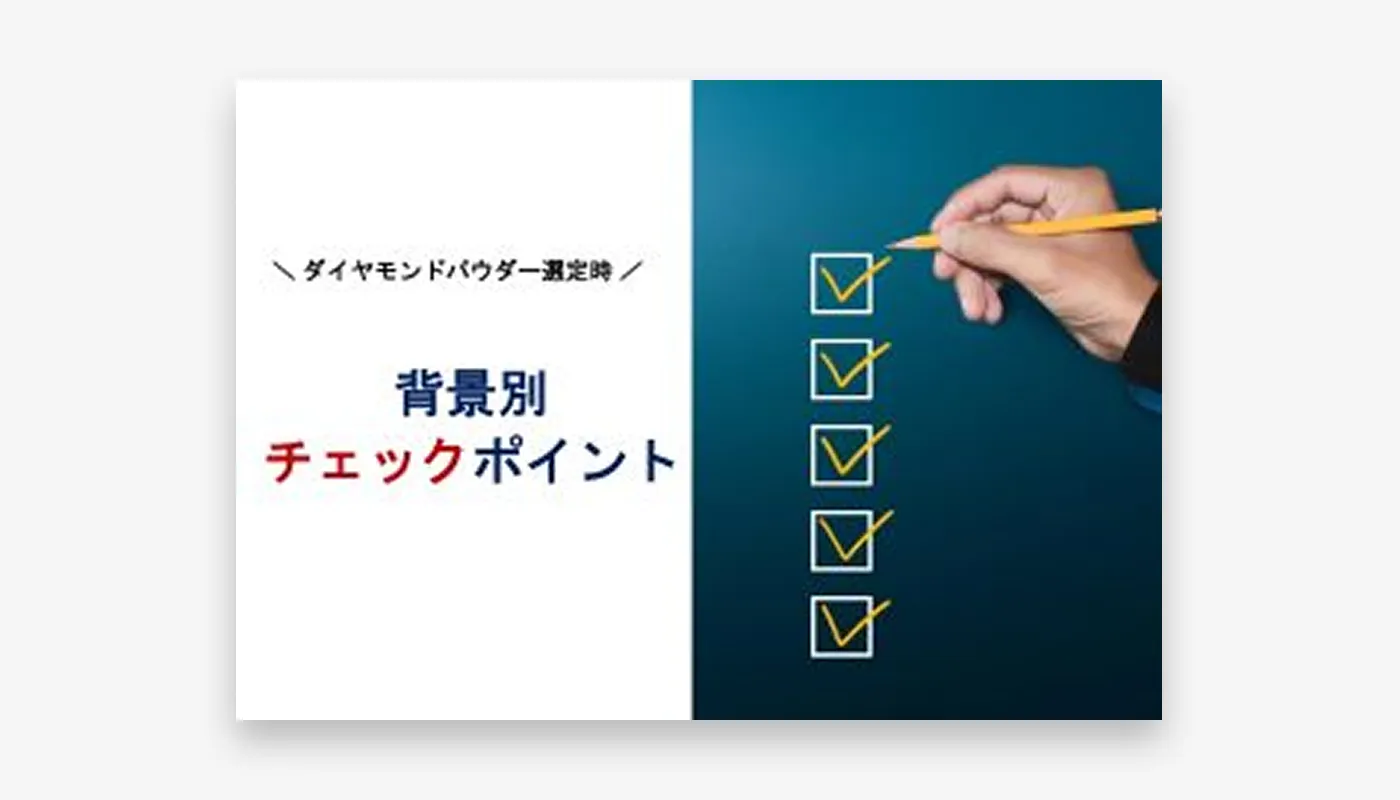 ＼ ダイヤモンドパウダー選定時 ／

背景別
チェックポイント